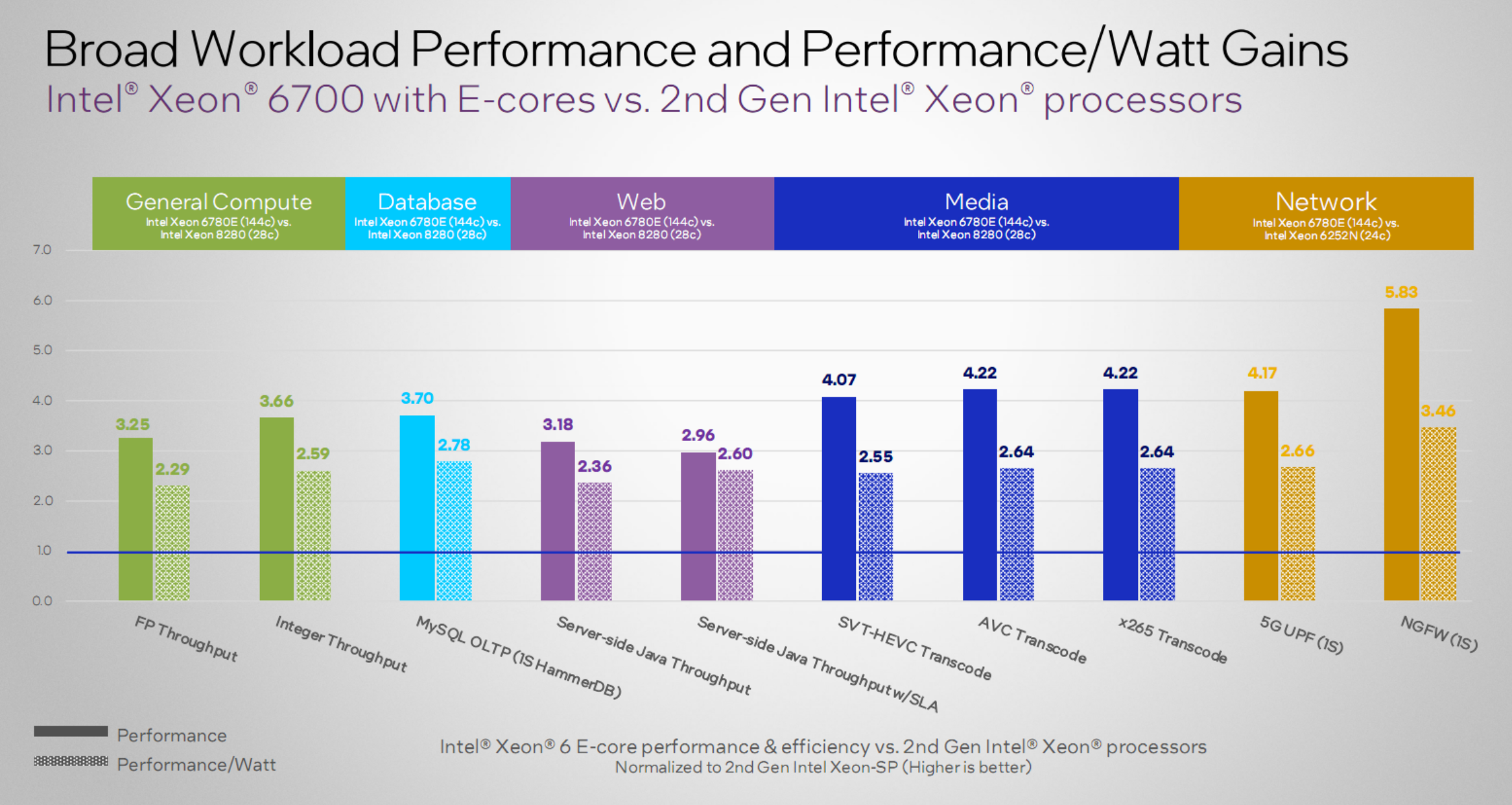 Broad Workload Performance and Performance/Watt Gains
Intel® Xeon® 6700 with E-cores vs. 2nd Gen Intel® Xeon® processors

General Compute
Intel Xeon 6780E (144c) vs. Intel Xeon 8280 (28c)

Database
Intel Xeon 6780E (144c) vs. Intel Xeon 8280 (28c)

Web
Intel Xeon 6780E (144c) vs. Intel Xeon 8280 (28c)

Media
Intel Xeon 6780E (144c) vs. Intel Xeon 8280 (28c)

Network
Intel Xeon 6780E (144c) vs. Intel Xeon 6252N (24c)

7.0
6.0
5.0
4.0
3.0
2.0
1.0
0.0

3.25
2.29
3.66
2.59
3.70
2.78
3.18
2.36
2.96
2.60
4.07
2.55
4.22
2.64
4.22
2.64
4.17
2.66
5.83
3.46

FP Throughput
Integer Throughput
MySQL OLTP (1S HammerDB)
Server-side Java Throughput
Server-side Java Throughput w/SLA
SVT-HEVC Transcode
AVC Transcode
x265 Transcode
5G UPF (1S)
NGFW (1S)

Performance
Performance/Watt

Intel® Xeon® 6 E-core performance & efficiency vs. 2nd Gen Intel® Xeon® processors
Normalized to 2nd Gen Intel Xeon-SP (Higher is better)